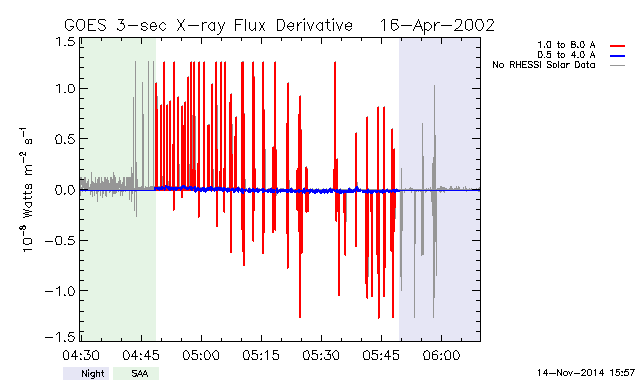 GOES 3-sec X-ray Flux Derivative 16-Apr-2002

1.0 to 8.0 A
0.5 to 4.0 A
No RHESSI Solar Data

$10^{-8}$ Watts $m^{-2}$ $s^{-1}$

1.5
1.0
0.5
0.0
-0.5
-1.0
-1.5

04:30 04:45 05:00 05:15 05:30 05:45 06:00

Night SAA

14-Nov-2014 15:57